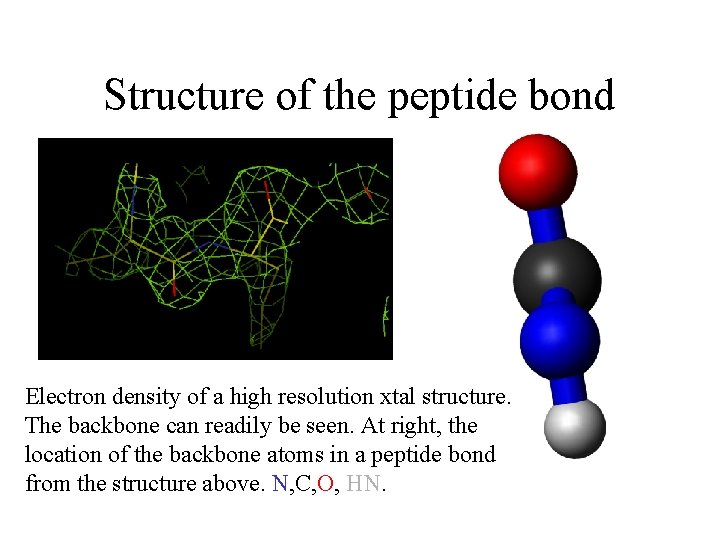 Structure of the peptide bond

Electron density of a high resolution xtal structure. The backbone can readily be seen. At right, the location of the backbone atoms in a peptide bond from the structure above. N,C,O, HN.